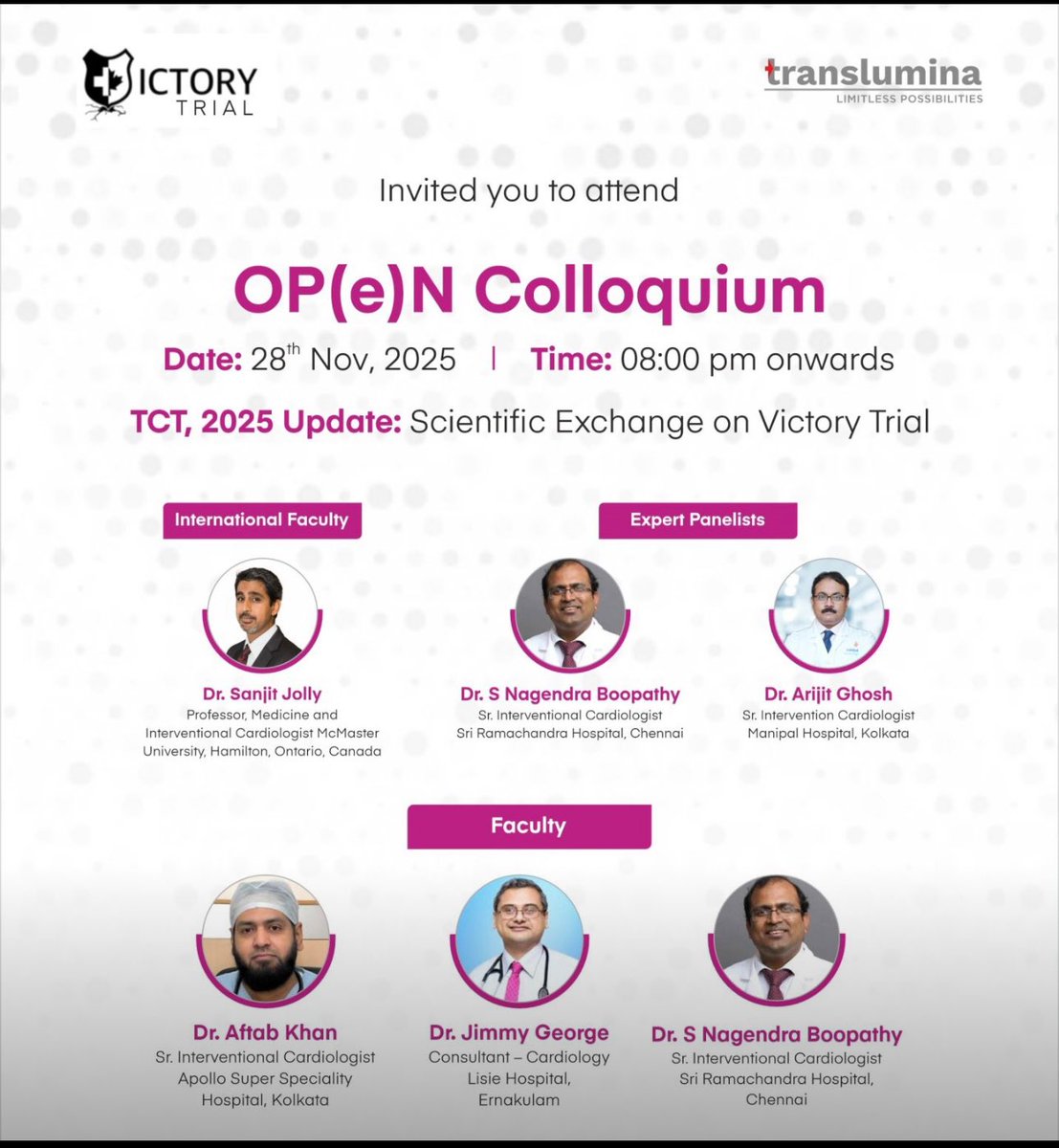 VICTORY TRIAL

translumina
LIMITLESS POSSIBILITIES

Invited you to attend

OP(e)N Colloquium

Date: 28$^{th}$ Nov, 2025 | Time: 08:00 pm onwards

TCT, 2025 Update: Scientific Exchange on Victory Trial

International Faculty

Dr. Sanjit Jolly
Professor, Medicine and Interventional Cardiologist McMaster University, Hamilton, Ontario, Canada

Expert Panelists

Dr. S Nagendra Boopathy
Sr. Interventional Cardiologist
Sri Ramachandra Hospital, Chennai

Dr. Arijit Ghosh
Sr. Intervention Cardiologist
Manipal Hospital, Kolkata

Faculty

Dr. Aftab Khan
Sr. Interventional Cardiologist
Apollo Super Speciality Hospital, Kolkata

Dr. Jimmy George
Consultant – Cardiology
Lisie Hospital, Ernakulam

Dr. S Nagendra Boopathy
Sr. Interventional Cardiologist
Sri Ramachandra Hospital, Chennai